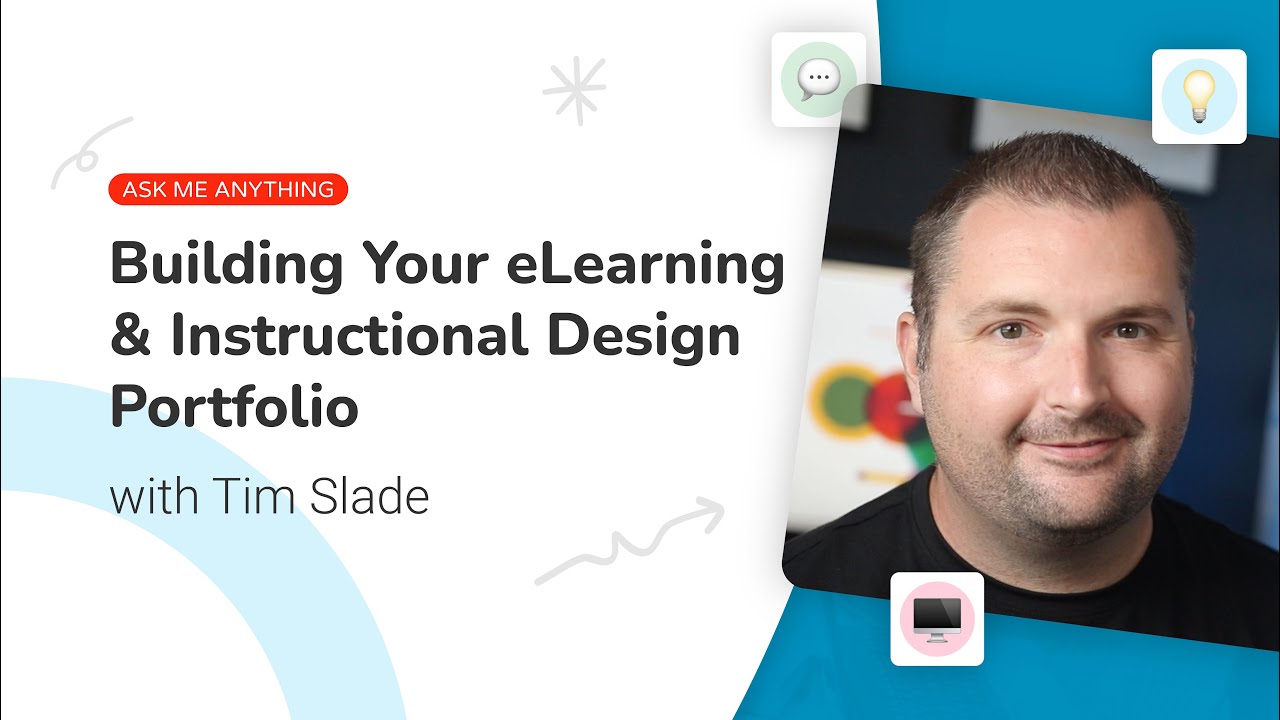 ASK ME ANYTHING

Building Your eLearning & Instructional Design Portfolio

with Tim Slade